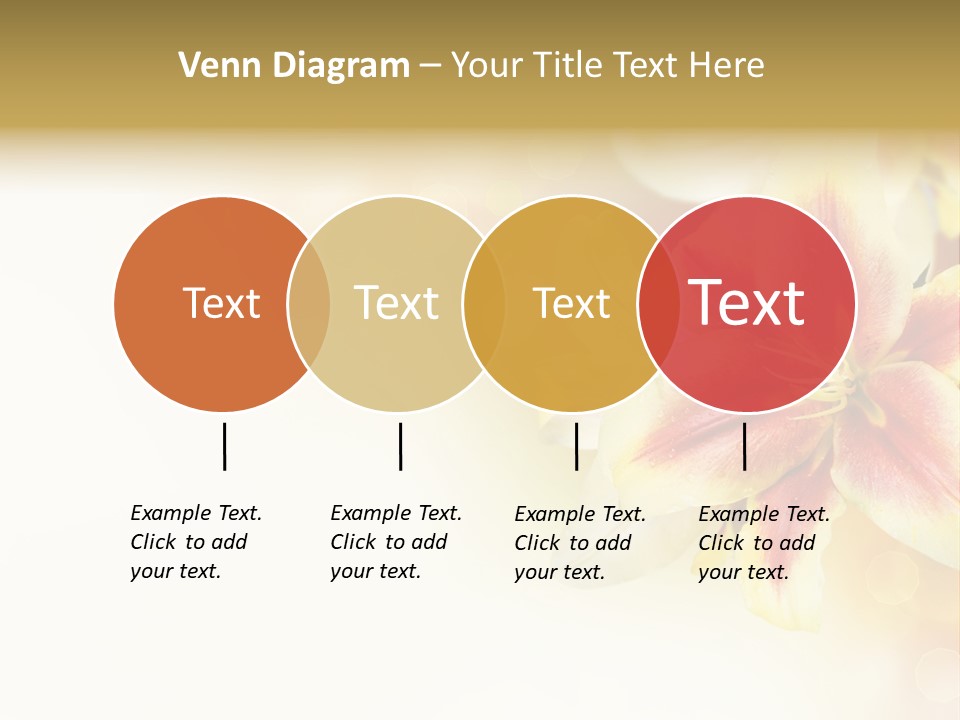 Venn Diagram – Your Title Text Here

Text

Text

Text

Text

Example Text. Click to add your text.

Example Text. Click to add your text.

Example Text. Click to add your text.

Example Text. Click to add your text.